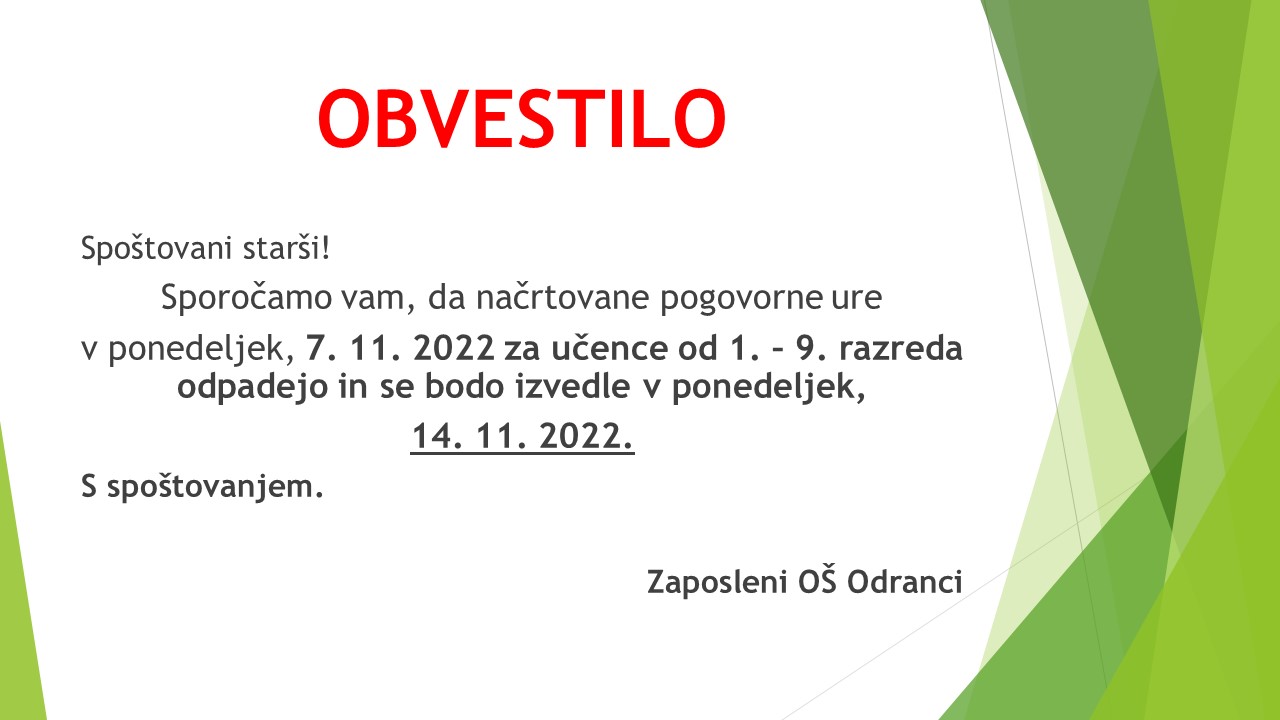 OBVESTILO

Spoštovani starši!

Sporočamo vam, da načrtovane pogovorne ure v ponedeljek, 7. 11. 2022 za učence od 1. – 9. razreda odpadejo in se bodo izvedle v ponedeljek,

14. 11. 2022.

S spoštovanjem.

Zaposleni OŠ Odranci